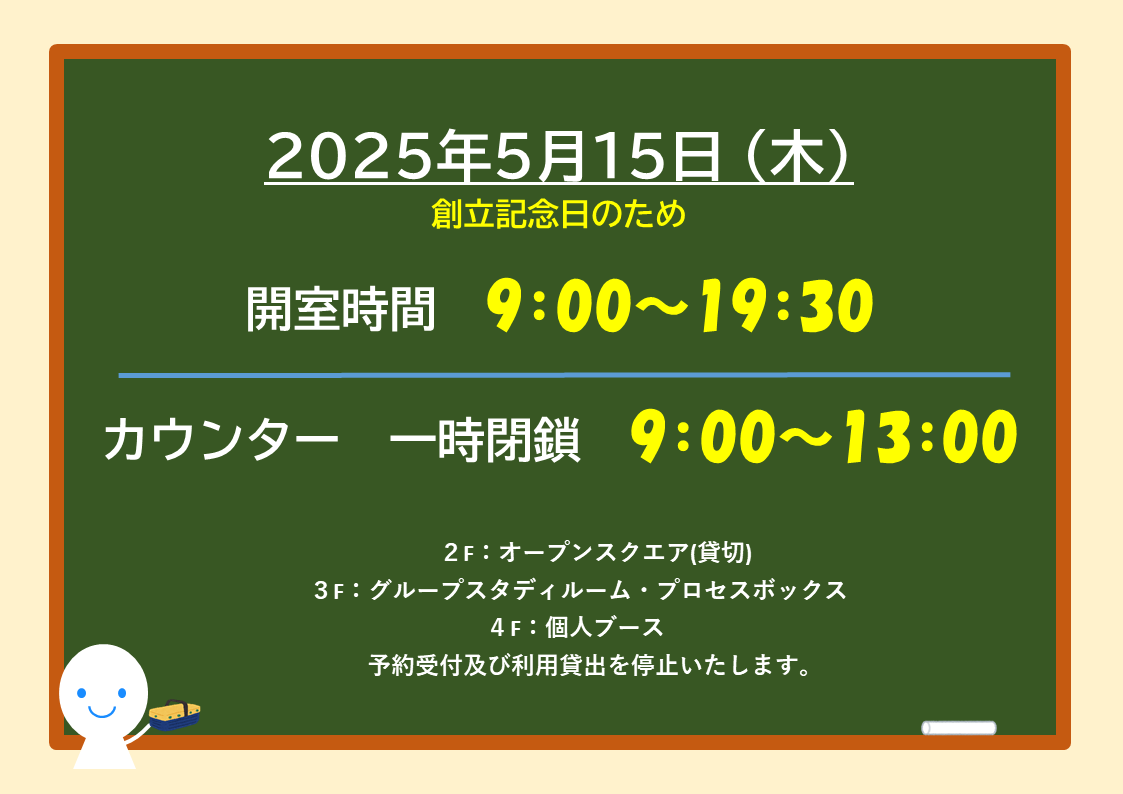 2025年5月15日（木）
創立記念日のため

開室時間　9：00～19：30

カウンター　一時閉鎖　9：00～13：00

２Ｆ：オープンスクエア(貸切)
３Ｆ：グループスタディルーム・プロセスボックス
４Ｆ：個人ブース
予約受付及び利用貸出を停止いたします。